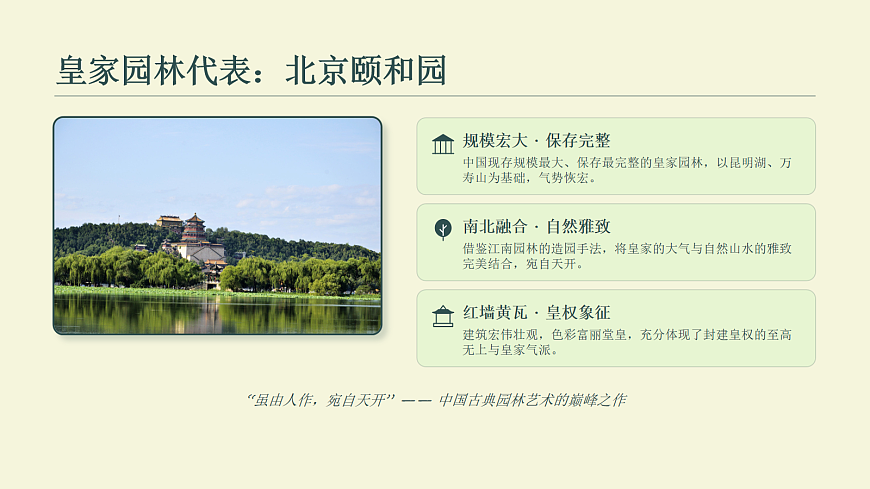 皇家园林代表：北京颐和园

规模宏大 · 保存完整

中国现存规模最大、保存最完整的皇家园林，以昆明湖、万寿山为基础，气势恢宏。

南北融合 · 自然雅致

借鉴江南园林的造园手法，将皇家的大气与自然山水的雅致完美结合，宛自天开。

红墙黄瓦 · 皇权象征

建筑宏伟壮观，色彩富丽堂皇，充分体现了封建皇权的至高无上与皇家气派。

“虽由人作，宛自天开” —— 中国古典园林艺术的巅峰之作